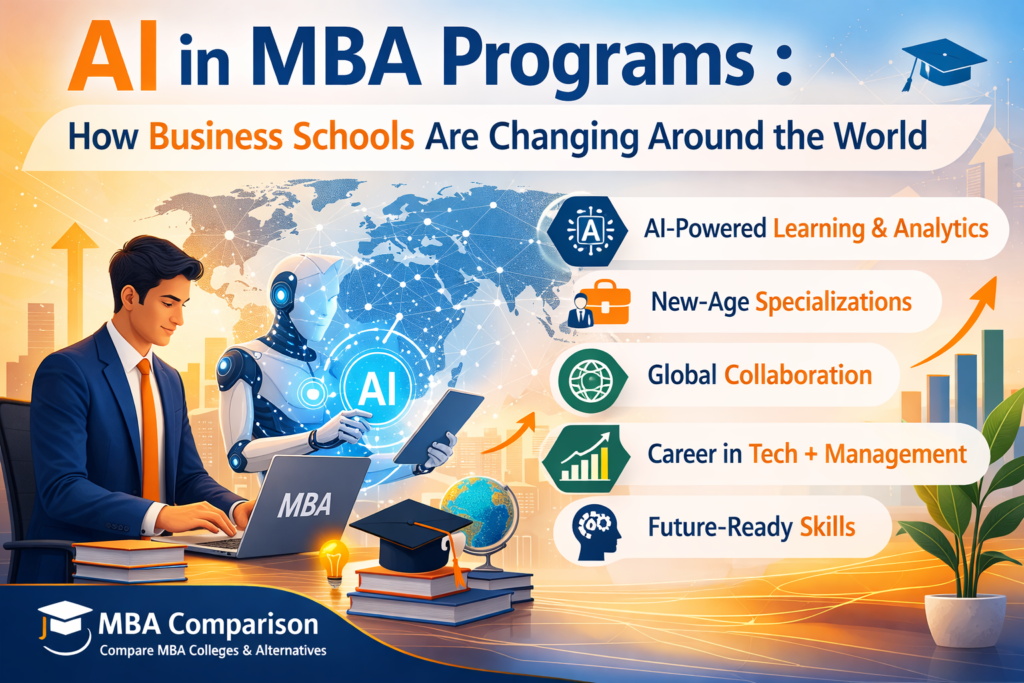 AI in MBA Programs :

How Business Schools Are Changing Around the World

A

AI-Powered Learning & Analytics

New-Age Specializations

Global Collaboration

Career in Tech + Management

Future-Ready Skills

AI

MBA

MBA Comparison

Compare MBA Colleges & Alternatives